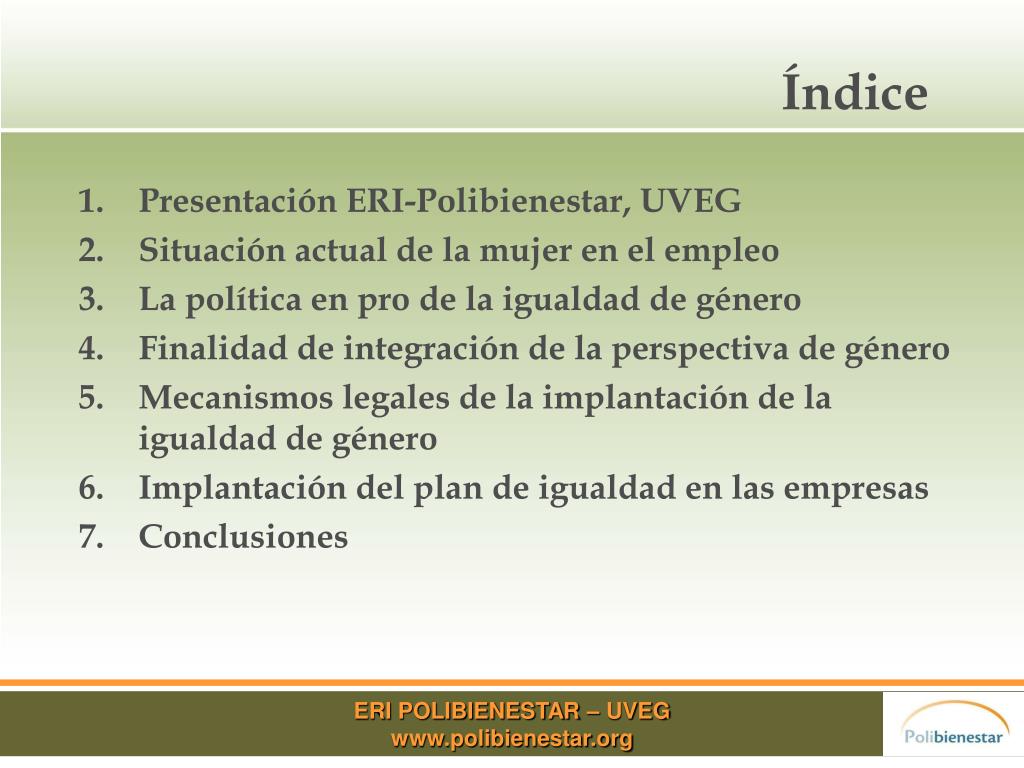 Índice

1. Presentación ERI-Polibienestar, UVEG
2. Situación actual de la mujer en el empleo
3. La política en pro de la igualdad de género
4. Finalidad de integración de la perspectiva de género
5. Mecanismos legales de la implantación de la igualdad de género
6. Implantación del plan de igualdad en las empresas
7. Conclusiones

ERI POLIBIENESTAR – UVEG
www.polibienestar.org

Polibienestar